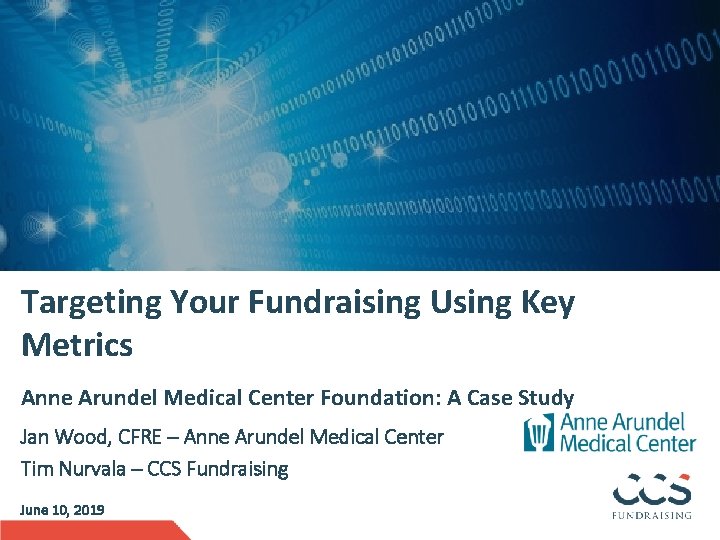 Targeting Your Fundraising Using Key Metrics

Anne Arundel Medical Center Foundation: A Case Study

Jan Wood, CFRE – Anne Arundel Medical Center

Tim Nurvala – CCS Fundraising

June 10, 2019

Anne Arundel Medical Center

CCS FUNDRAISING